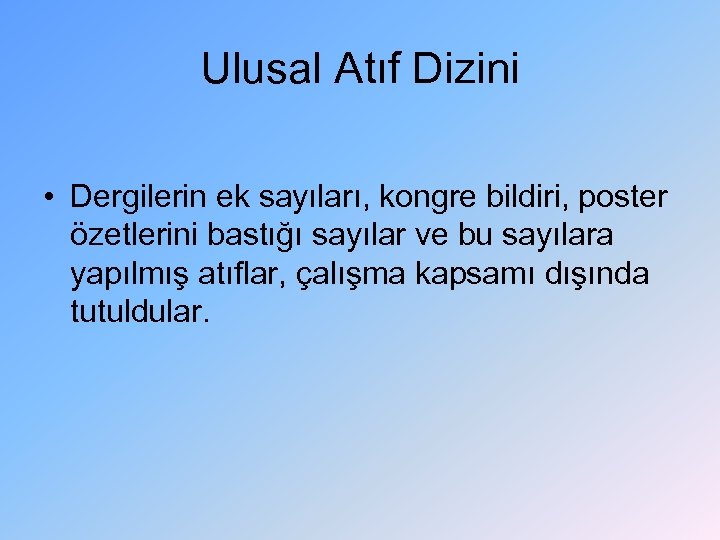 Ulusal Atıf Dizini

• Dergilerin ek sayıları, kongre bildiri, poster özetlerini bastığı sayılar ve bu sayılara yapılmış atıflar, çalışma kapsamı dışında tutuldular.